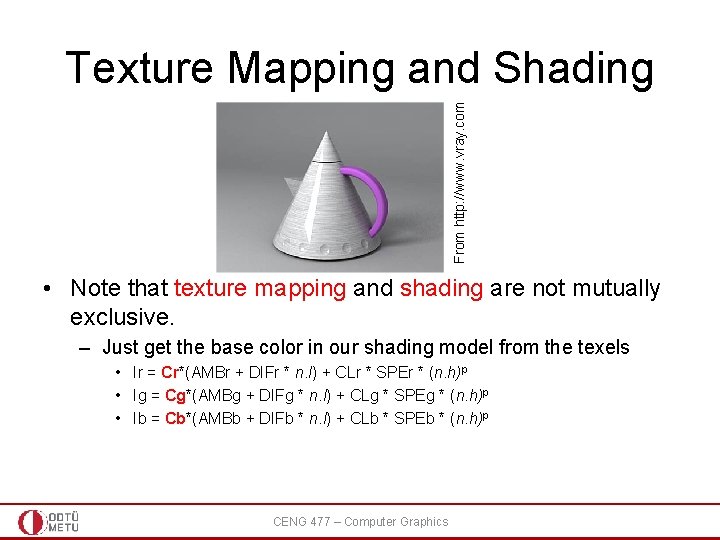 Texture Mapping and Shading

From http://www.vray.com

• Note that texture mapping and shading are not mutually exclusive.

– Just get the base color in our shading model from the texels

• Ir = Cr*(AMBr + DIFr * n.l) + CLr * SPEr * $(n.h)^p$
• Ig = Cg*(AMBg + DIFg * n.l) + CLg * SPEg * $(n.h)^p$
• Ib = Cb*(AMBb + DIFb * n.l) + CLb * SPEb * $(n.h)^p$

ODTÜ METU

CENG 477 – Computer Graphics